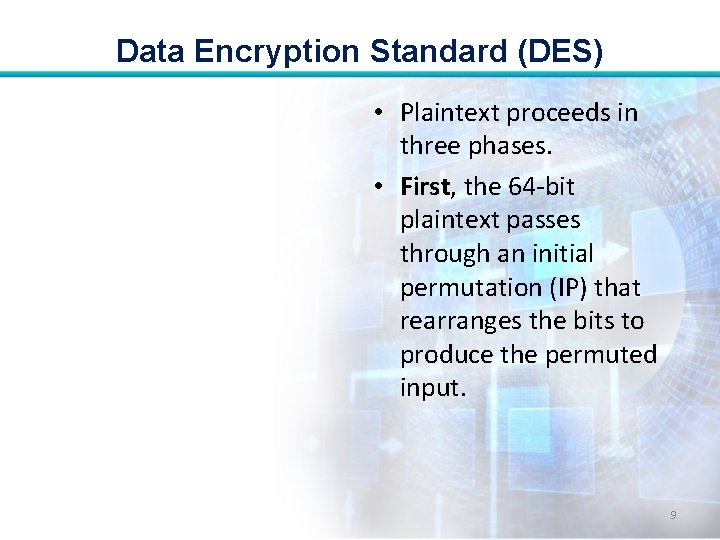 Data Encryption Standard (DES)

• Plaintext proceeds in three phases.

• First, the 64-bit plaintext passes through an initial permutation (IP) that rearranges the bits to produce the permuted input.

9